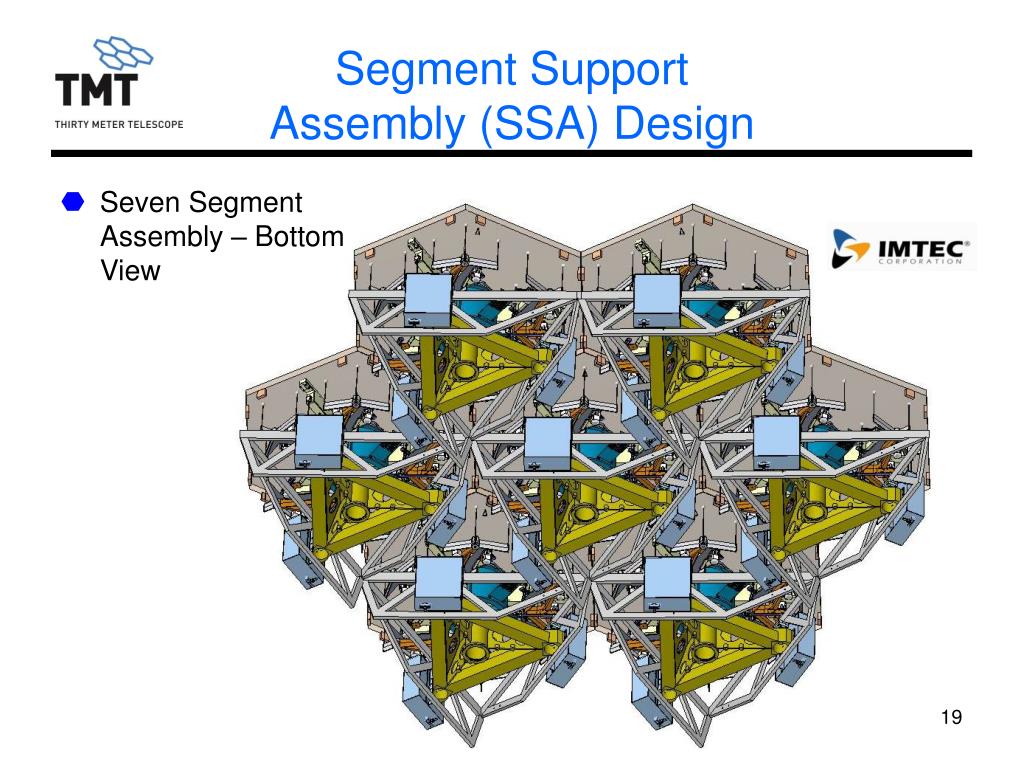 TMT
THIRTY METER TELESCOPE

Segment Support Assembly (SSA) Design

Seven Segment Assembly – Bottom View

IMTEC®
CORPORATION

19